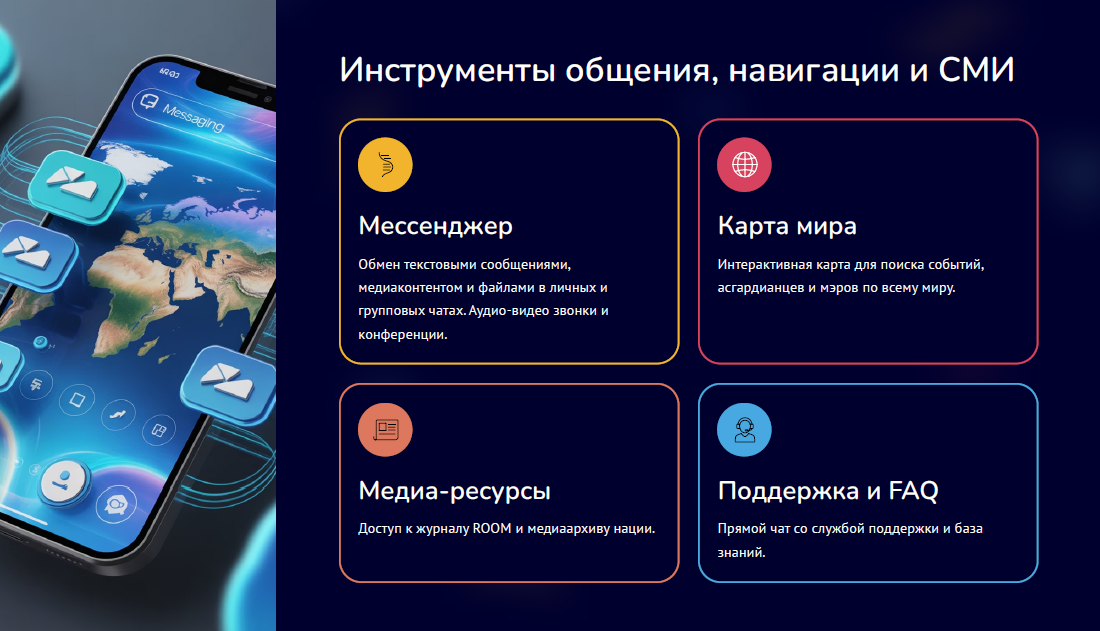 Messaging

Инструменты общения, навигации и СМИ

Мессенджер

Обмен текстовыми сообщениями, медиаконтентом и файлами в личных и групповых чатах. Аудио-видео звонки и конференции.

Карта мира

Интерактивная карта для поиска событий, асгардианцев и мэров по всему миру.

Медиа-ресурсы

Доступ к журналу ROOM и медиаархиву нации.

Поддержка и FAQ

Прямой чат со службой поддержки и база знаний.